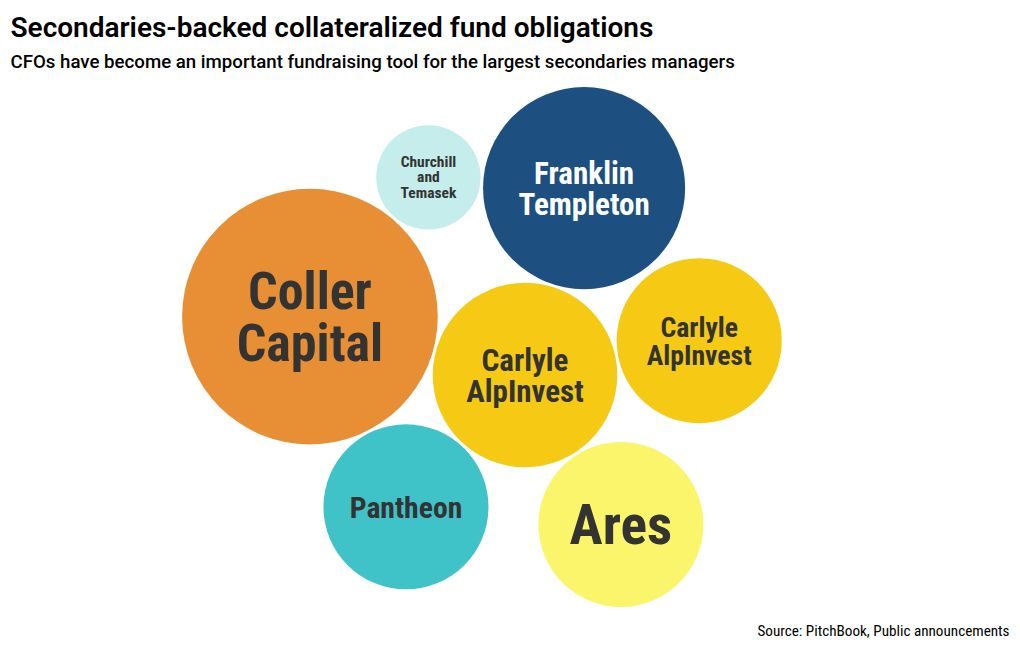 Secondaries-backed collateralized fund obligations

CFOs have become an important fundraising tool for the largest secondaries managers

Churchill and Temasek

Franklin Templeton

Coller Capital

Carlyle AlpInvest

Carlyle AlpInvest

Pantheon

Ares

Source: PitchBook, Public announcements